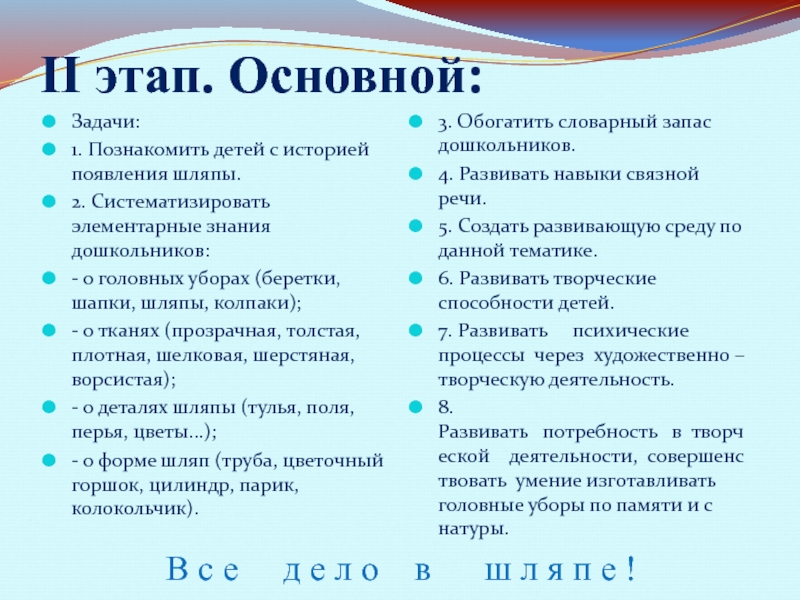 II этап. Основной:

Задачи:

1. Познакомить детей с историей появления шляпы.

2. Систематизировать элементарные знания дошкольников:

- о головных уборах (беретки, шапки, шляпы, колпаки);

- о тканях (прозрачная, толстая, плотная, шелковая, шерстяная, ворсистая);

- о деталях шляпы (тулья, поля, перья, цветы…);

- о форме шляп (труба, цветочный горшок, цилиндр, парик, колокольчик).

3. Обогатить словарный запас дошкольников.

4. Развивать навыки связной речи.

5. Создать развивающую среду по данной тематике.

6. Развивать творческие способности детей.

7. Развивать психические процессы через художественно – творческую деятельность.

8. Развивать потребность в творч еской деятельности, совершенс твовать умение изготавливать головные уборы по памяти и с натуры.

Все дело в шляпе!